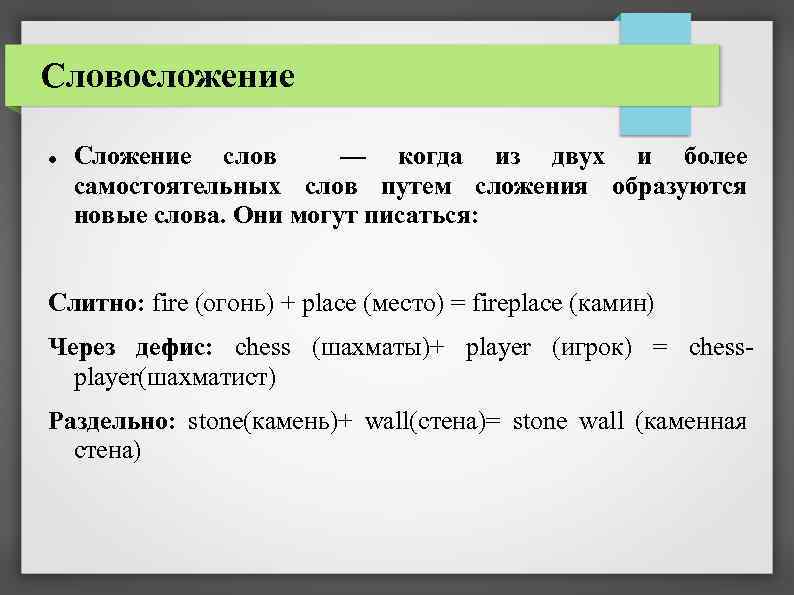 Словосложение

• Сложение слов — когда из двух и более самостоятельных слов путем сложения образуются новые слова. Они могут писаться:

Слитно: fire (огонь) + place (место) = fireplace (камин)

Через дефис: chess (шахматы)+ player (игрок) = chess-player(шахматист)

Раздельно: stone(камень)+ wall(стена)= stone wall (каменная стена)